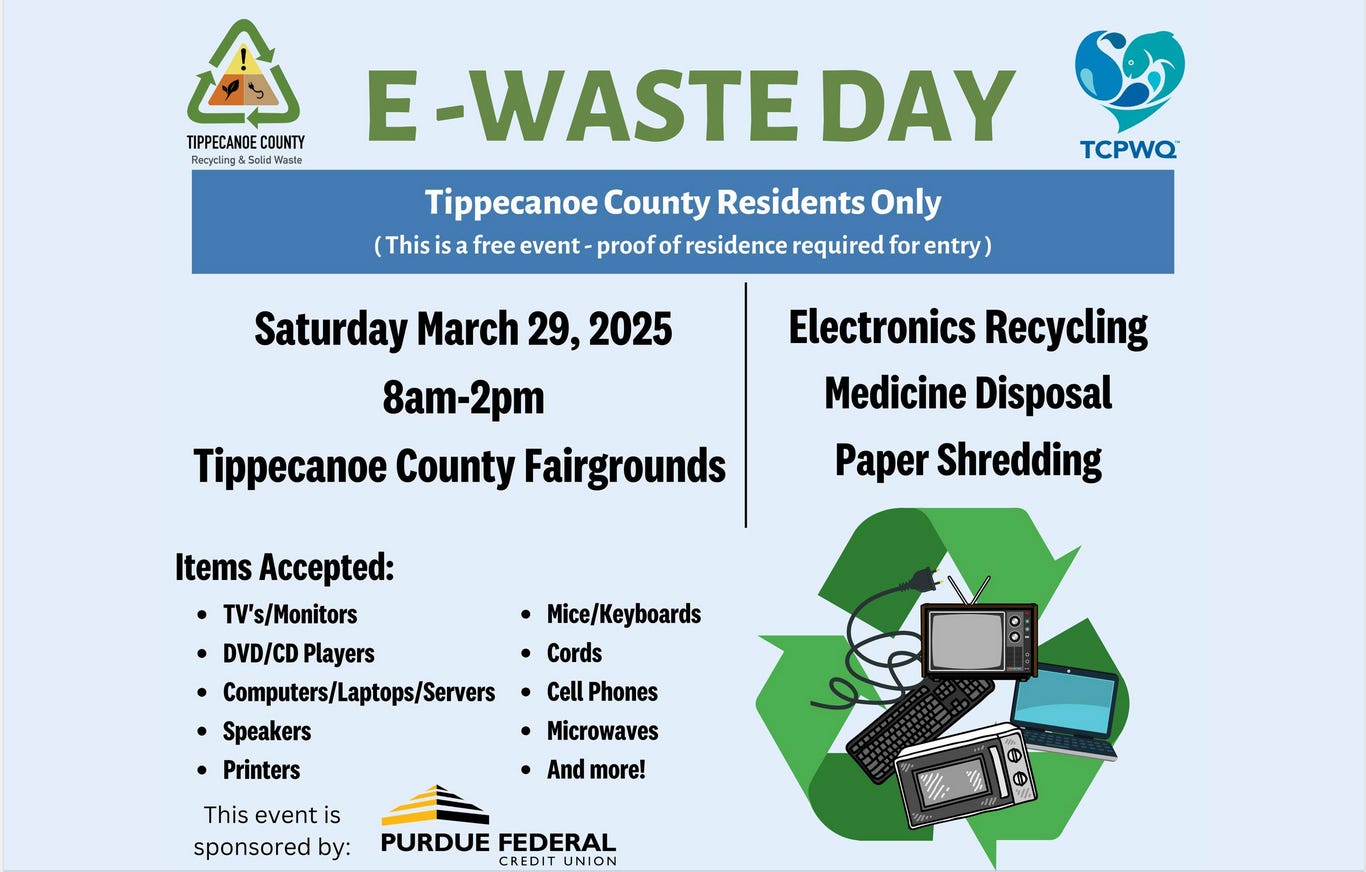 TIPPECANOE COUNTY
Recycling & Solid Waste

E -WASTE DAY

TCPWQ

Tippecanoe County Residents Only
( This is a free event - proof of residence required for entry )

Saturday March 29, 2025
8am-2pm
Tippecanoe County Fairgrounds

Electronics Recycling
Medicine Disposal
Paper Shredding

Items Accepted:

- TV's/Monitors
- DVD/CD Players
- Computers/Laptops/Servers
- Speakers
- Printers

- Mice/Keyboards
- Cords
- Cell Phones
- Microwaves
- And more!

This event is sponsored by:

PURDUE FEDERAL
CREDIT UNION